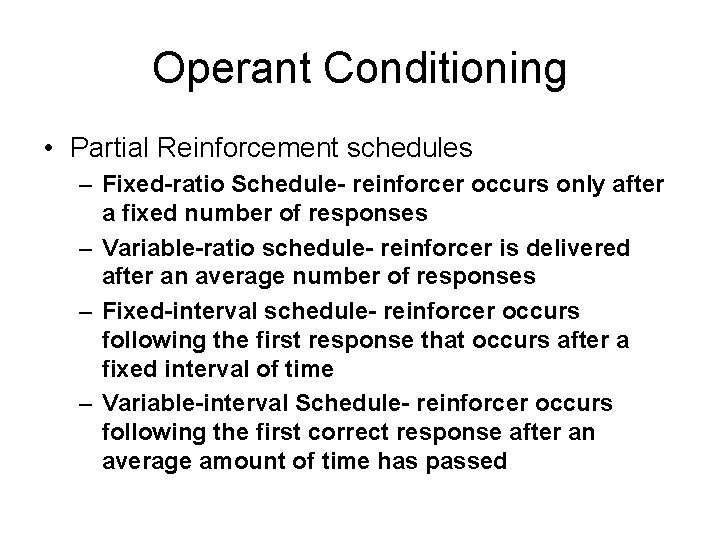 Operant Conditioning

• Partial Reinforcement schedules
– Fixed-ratio Schedule- reinforcer occurs only after a fixed number of responses
– Variable-ratio schedule- reinforcer is delivered after an average number of responses
– Fixed-interval schedule- reinforcer occurs following the first response that occurs after a fixed interval of time
– Variable-interval Schedule- reinforcer occurs following the first correct response after an average amount of time has passed